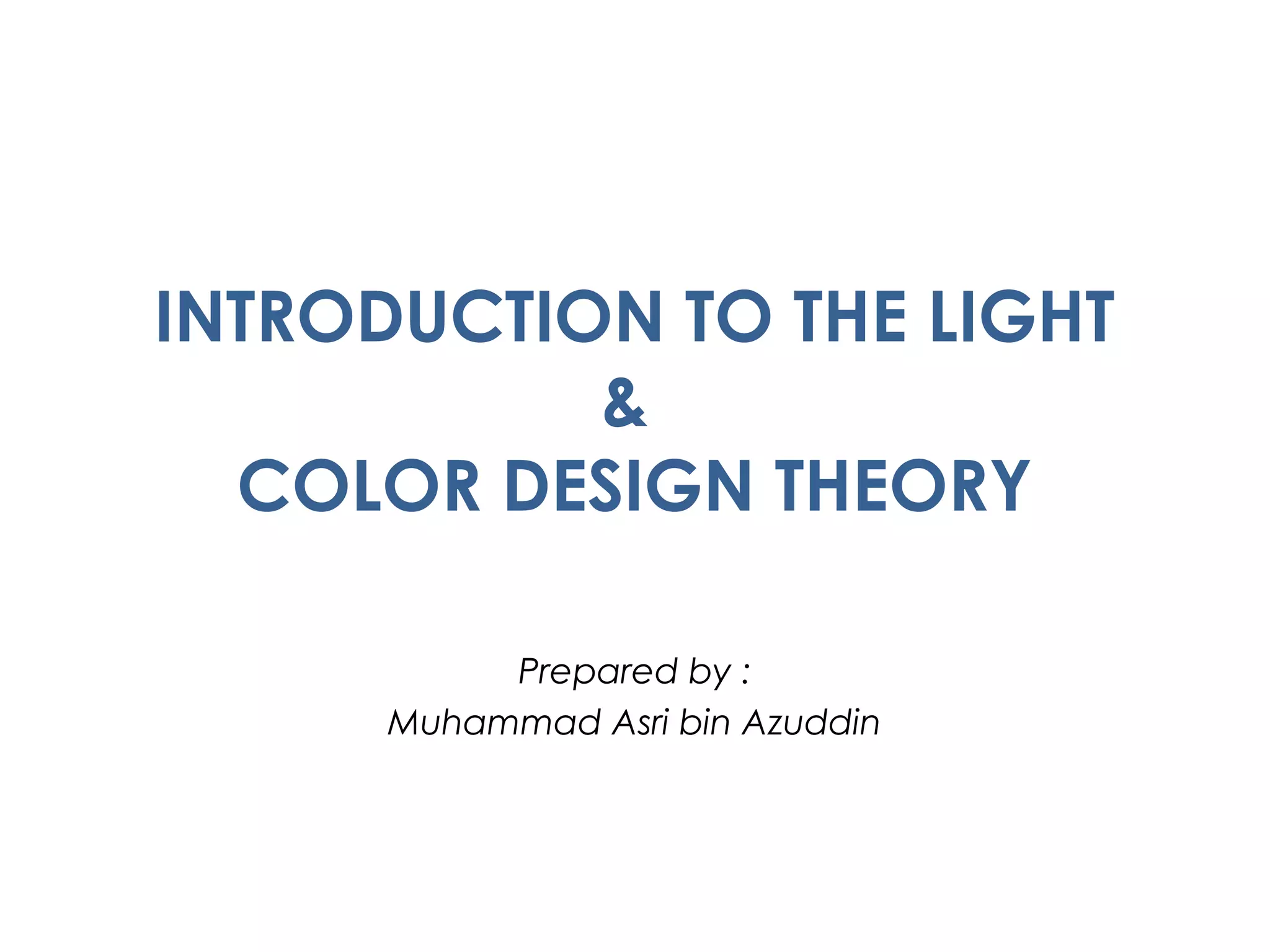 INTRODUCTION TO THE LIGHT
&
COLOR DESIGN THEORY

Prepared by :
Muhammad Asri bin Azuddin